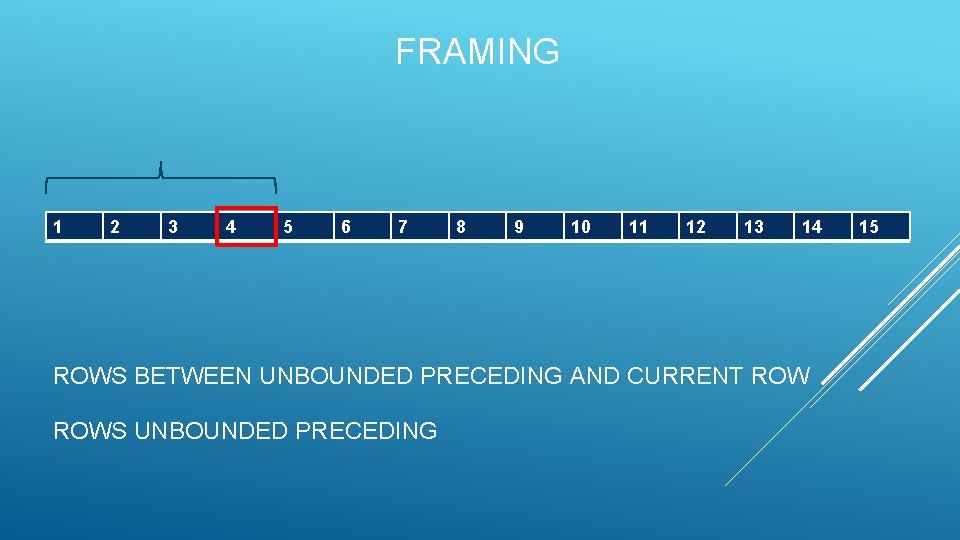 FRAMING

| 1 | 2 | 3 | 4 | 5 | 6 | 7 | 8 | 9 | 10 | 11 | 12 | 13 | 14 | 15 |
|---|---|---|---|---|---|---|---|---|---|---|---|---|---|---|

ROWS BETWEEN UNBOUNDED PRECEDING AND CURRENT ROW

ROWS UNBOUNDED PRECEDING